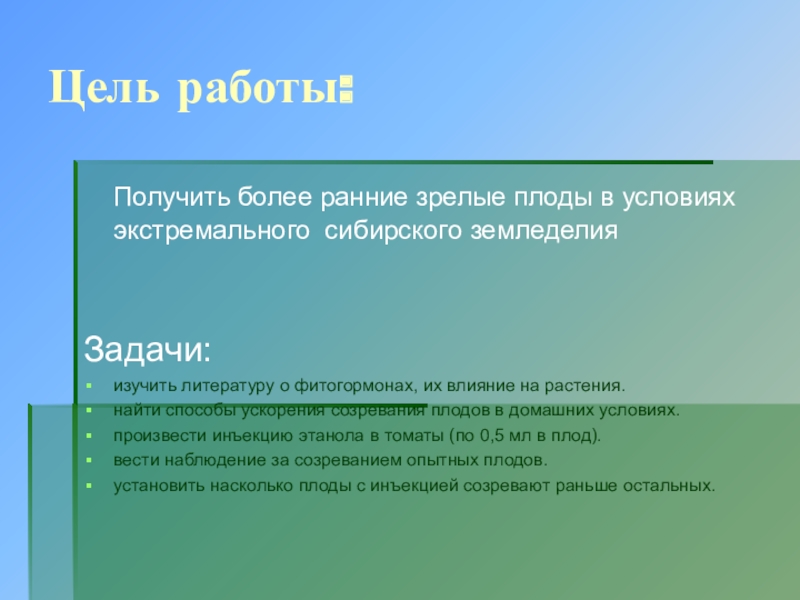 Цель работы:

Получить более ранние зрелые плоды в условиях экстремального сибирского земледелия

Задачи:

- изучить литературу о фитогормонах, их влияние на растения.
- найти способы ускорения созревания плодов в домашних условиях.
- произвести инъекцию этанола в томаты (по 0,5 мл в плод).
- вести наблюдение за созреванием опытных плодов.
- установить насколько плоды с инъекцией созревают раньше остальных.